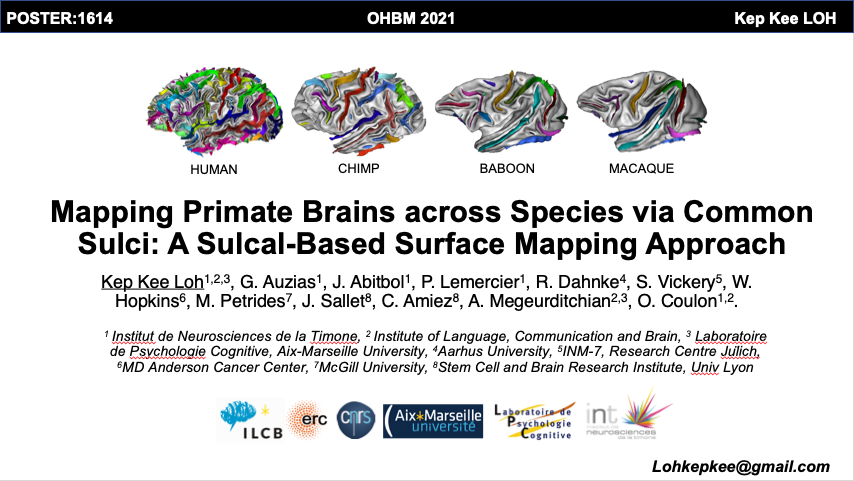 POSTER:1614 OHBM 2021 Kep Kee LOH

HUMAN CHIMP BABOON MACAQUE

Mapping Primate Brains across Species via Common Sulci: A Sulcal-Based Surface Mapping Approach

Kep Kee Loh$^{1,2,3}$, G. Auzias$^{1}$, J. Abitbol$^{1}$, P. Lemercier$^{1}$, R. Dahnke$^{4}$, S. Vickery$^{5}$, W. Hopkins$^{6}$, M. Petrides$^{7}$, J. Sallet$^{8}$, C. Amiez$^{8}$, A. Megeurditchian$^{2,3}$, O. Coulon$^{1,2}$.

$^{1}$ Institut de Neurosciences de la Timone, $^{2}$ Institute of Language, Communication and Brain, $^{3}$ Laboratoire de Psychologie Cognitive, Aix-Marseille University, $^{4}$Aarhus University, $^{5}$INM-7, Research Centre Julich, $^{6}$MD Anderson Cancer Center, $^{7}$McGill University, $^{8}$Stem Cell and Brain Research Institute, Univ Lyon

ILCB erc cnrs Aix*Marseille université Laboratoire de Psychologie Cognitive int institut de neurosciences de la timone

Lohkepkee@gmail.com